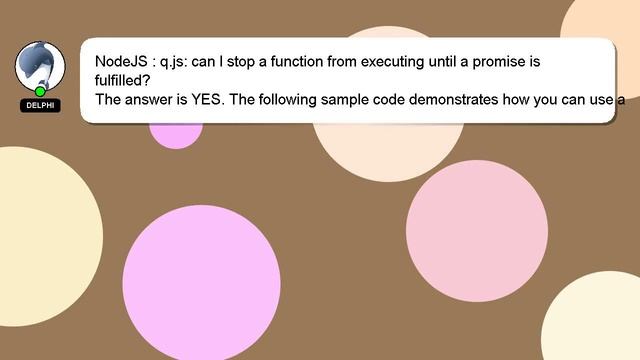 DELPHI

NodeJS : q.js: can I stop a function from executing until a promise is fulfilled?
The answer is YES. The following sample code demonstrates how you can use a